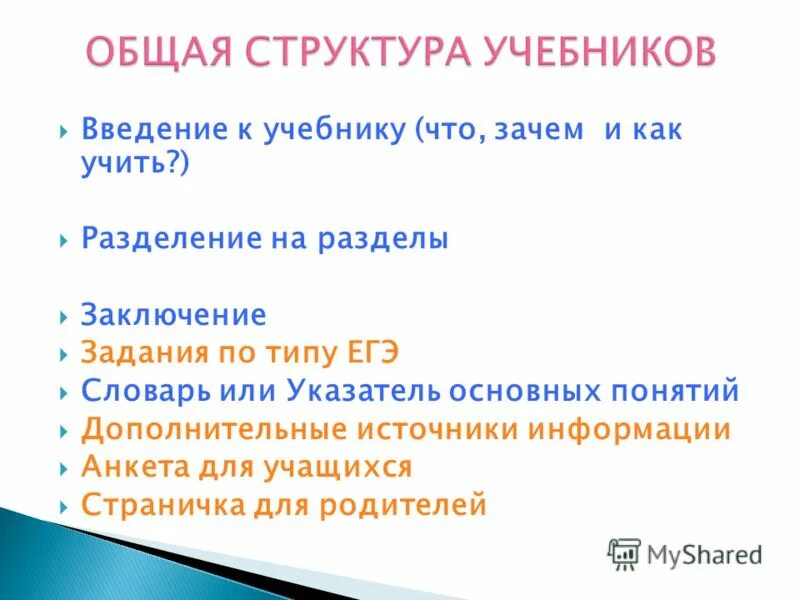 ОБЩАЯ СТРУКТУРА УЧЕБНИКОВ

Введение к учебнику (что, зачем и как учить?)

Разделение на разделы

Заключение
Задания по типу ЕГЭ
Словарь или Указатель основных понятий
Дополнительные источники информации
Анкета для учащихся
Страничка для родителей

MyShared